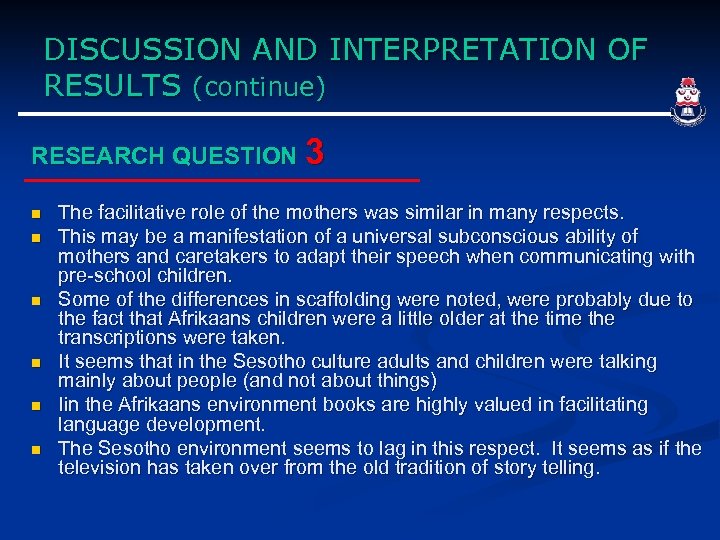 DISCUSSION AND INTERPRETATION OF RESULTS (continue)

RESEARCH QUESTION 3

- The facilitative role of the mothers was similar in many respects.
- This may be a manifestation of a universal subconscious ability of mothers and caretakers to adapt their speech when communicating with pre-school children.
- Some of the differences in scaffolding were noted, were probably due to the fact that Afrikaans children were a little older at the time the transcriptions were taken.
- It seems that in the Sesotho culture adults and children were talking mainly about people (and not about things)
- Iin the Afrikaans environment books are highly valued in facilitating language development.
- The Sesotho environment seems to lag in this respect. It seems as if the television has taken over from the old tradition of story telling.